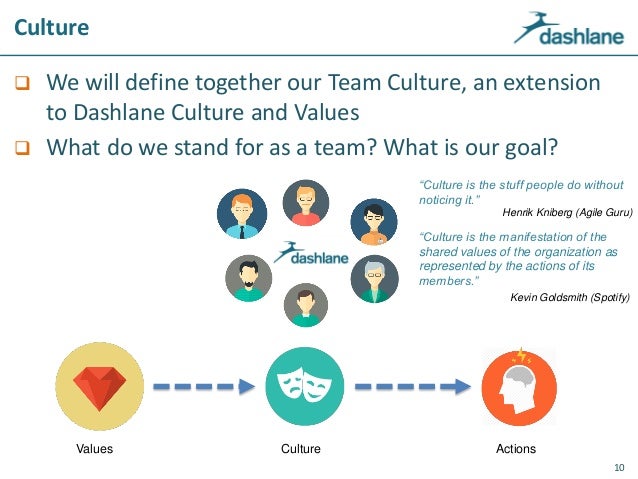 Culture

dashlane

❑ We will define together our Team Culture, an extension to Dashlane Culture and Values

❑ What do we stand for as a team? What is our goal?

dashlane

“Culture is the stuff people do without noticing it.”
Henrik Kniberg (Agile Guru)

“Culture is the manifestation of the shared values of the organization as represented by the actions of its members.”
Kevin Goldsmith (Spotify)

Values

Culture

Actions

10